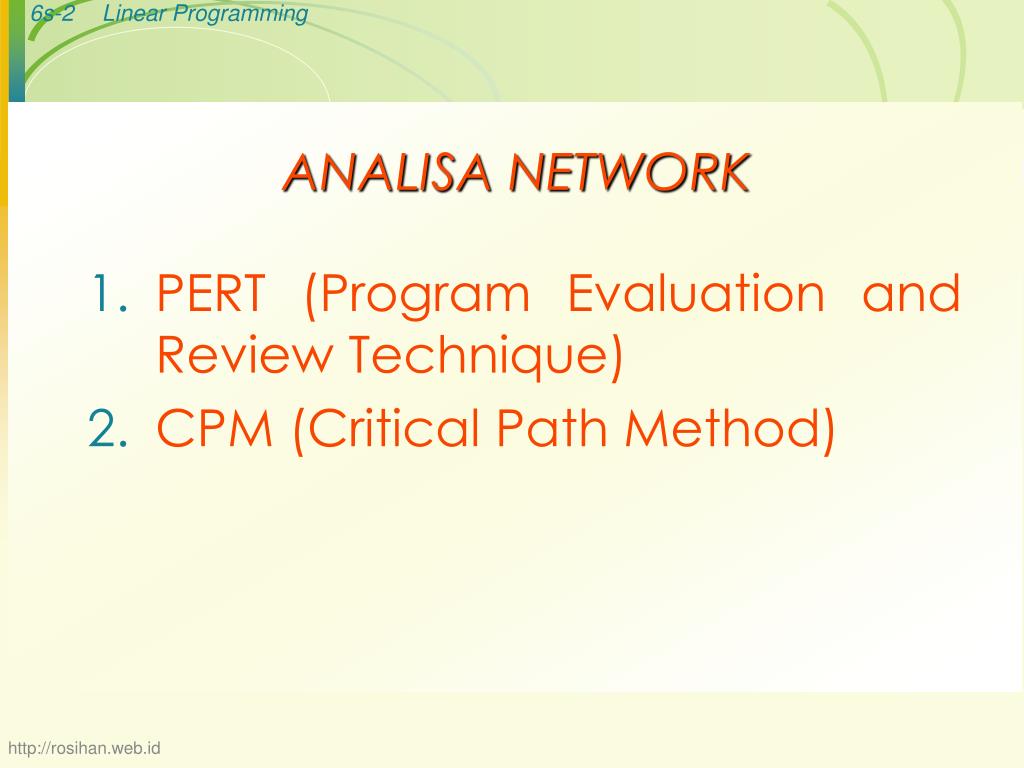 6s-2 Linear Programming

ANALISA NETWORK

1. PERT (Program Evaluation and Review Technique)
2. CPM (Critical Path Method)

http://rosihan.web.id